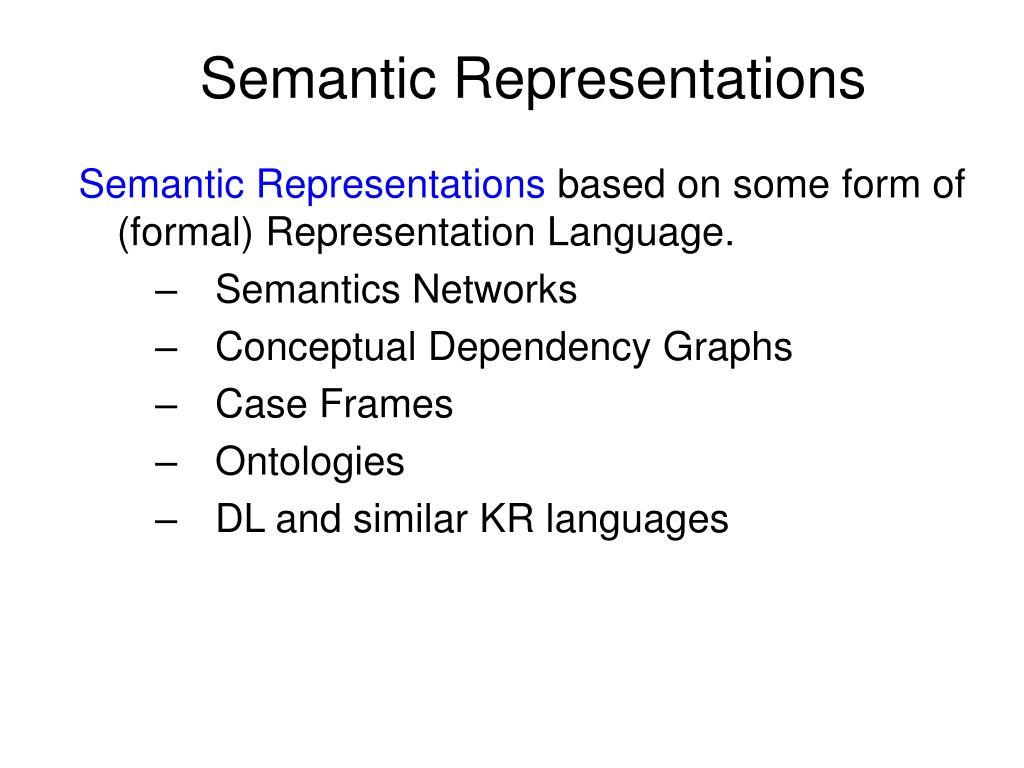 Semantic Representations

Semantic Representations based on some form of (formal) Representation Language.

– Semantics Networks
– Conceptual Dependency Graphs
– Case Frames
– Ontologies
– DL and similar KR languages